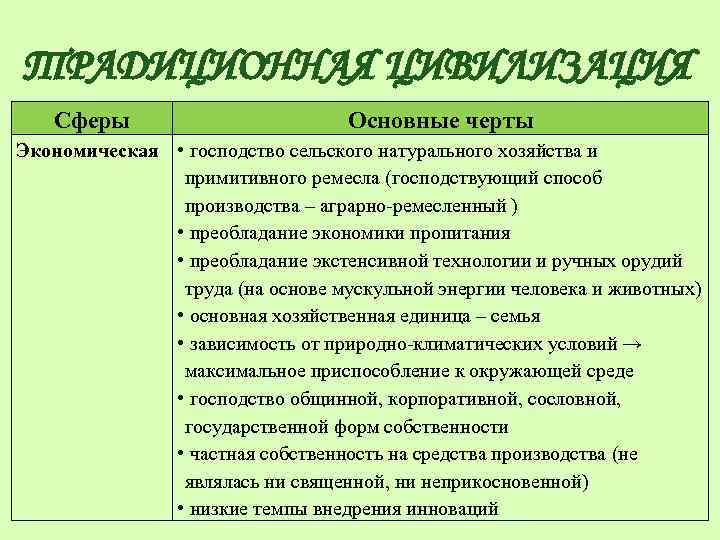 ТРАДИЦИОННАЯ ЦИВИЛИЗАЦИЯ

| Сферы | Основные черты |
|---|---|
| Экономическая | • господство сельского натурального хозяйства и примитивного ремесла (господствующий способ производства – аграрно-ремесленный ) • преобладание экономики пропитания • преобладание экстенсивной технологии и ручных орудий труда (на основе мускульной энергии человека и животных) • основная хозяйственная единица – семья • зависимость от природно-климатических условий → максимальное приспособление к окружающей среде • господство общинной, корпоративной, сословной, государственной форм собственности • частная собственность на средства производства (не являлась ни священной, ни неприкосновенной) • низкие темпы внедрения инноваций |